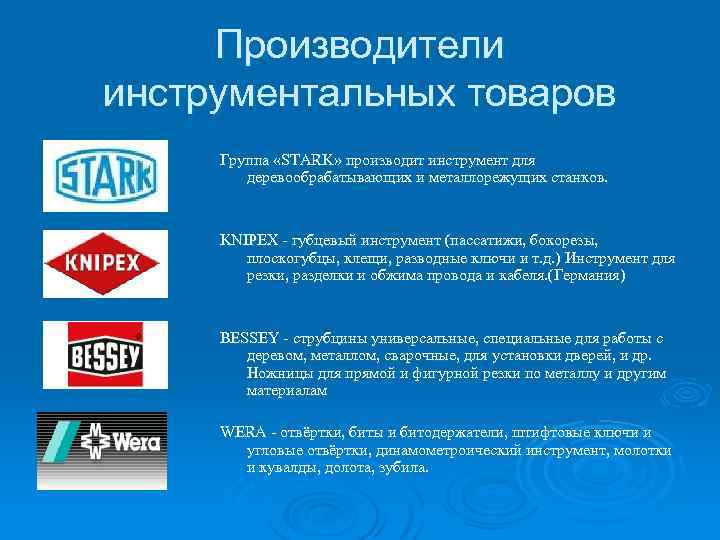 Производители инструментальных товаров

STARK

Группа «STARK» производит инструмент для деревообрабатывающих и металлорежущих станков.

KNIPEX

KNIPEX - губцевый инструмент (пассатижи, бокорезы, плоскогубцы, клещи, разводные ключи и т.д.) Инструмент для резки, разделки и обжима провода и кабеля.(Германия)

BESSEY

BESSEY - струбцины универсальные, специальные для работы с деревом, металлом, сварочные, для установки дверей, и др. Ножницы для прямой и фигурной резки по металлу и другим материалам

Wera

WERA - отвёртки, биты и битодержатели, штифтовые ключи и угловые отвёртки, динамометроический инструмент, молотки и кувалды, долота, зубила.